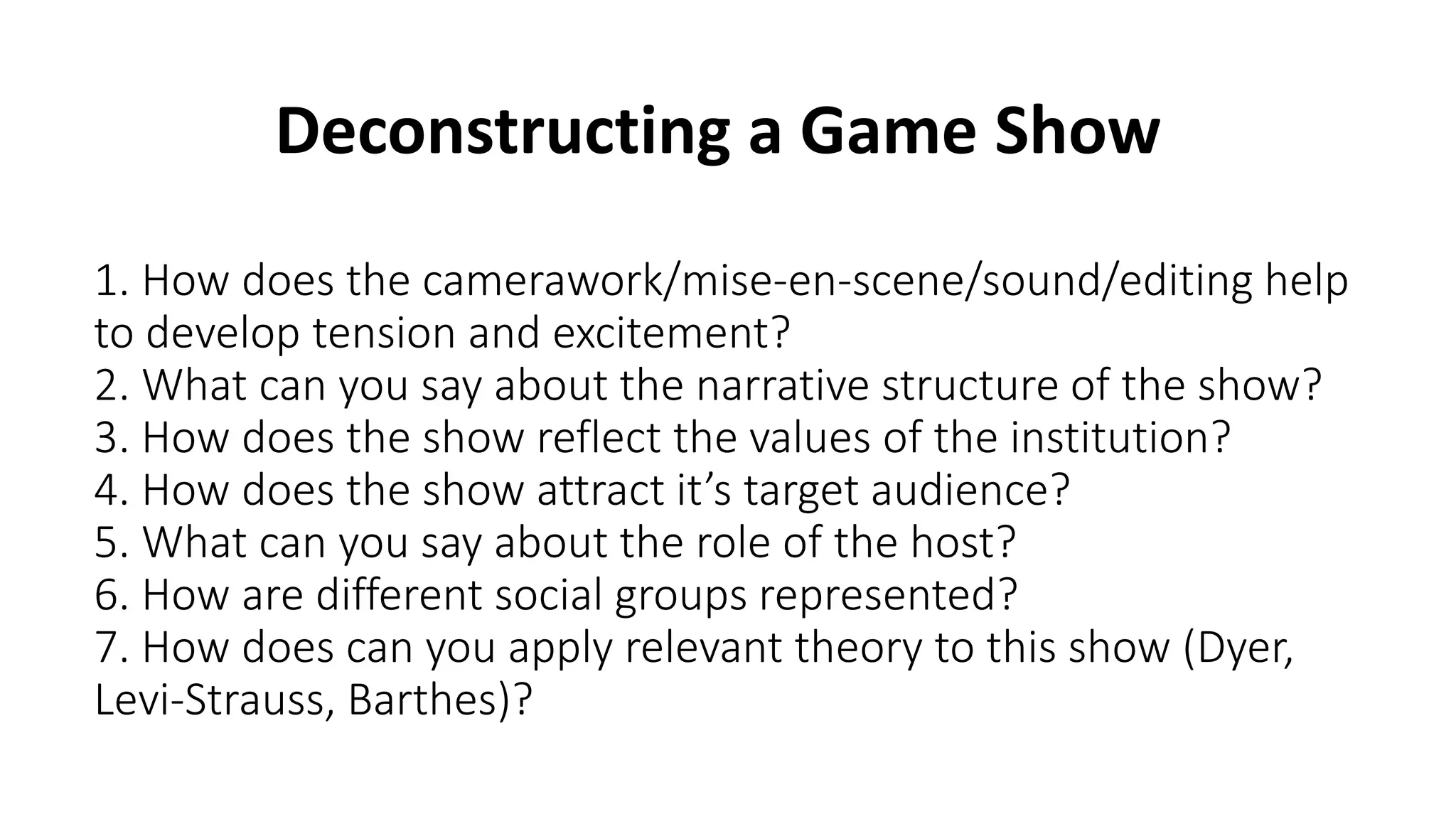 Deconstructing a Game Show

1. How does the camerawork/mise-en-scene/sound/editing help to develop tension and excitement?
2. What can you say about the narrative structure of the show?
3. How does the show reflect the values of the institution?
4. How does the show attract it’s target audience?
5. What can you say about the role of the host?
6. How are different social groups represented?
7. How does can you apply relevant theory to this show (Dyer, Levi-Strauss, Barthes)?